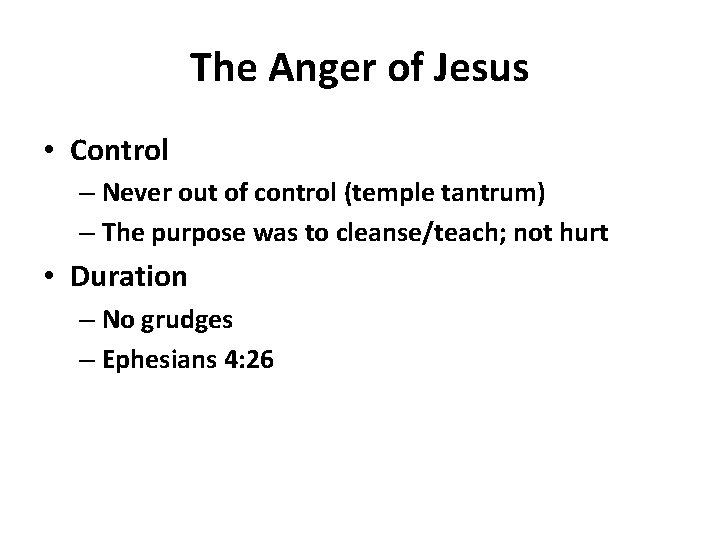 The Anger of Jesus

• Control
  – Never out of control (temple tantrum)
  – The purpose was to cleanse/teach; not hurt
• Duration
  – No grudges
  – Ephesians 4:26